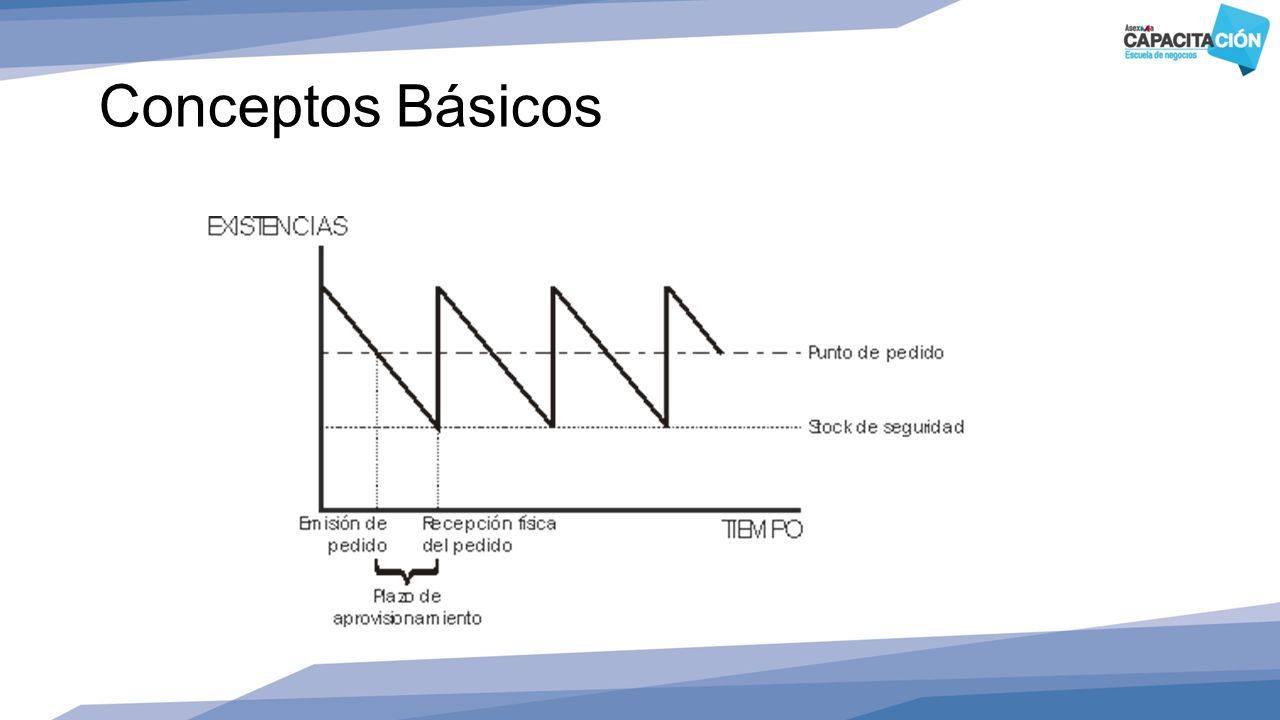 Asexma CAPACITACIÓN
Escuela de negocios

Conceptos Básicos

EXISTENCIAS

Punto de pedido

Stock de seguridad

Emisión de pedido

Recepción física del pedido

TIEMPO

Plazo de aprovisionamiento